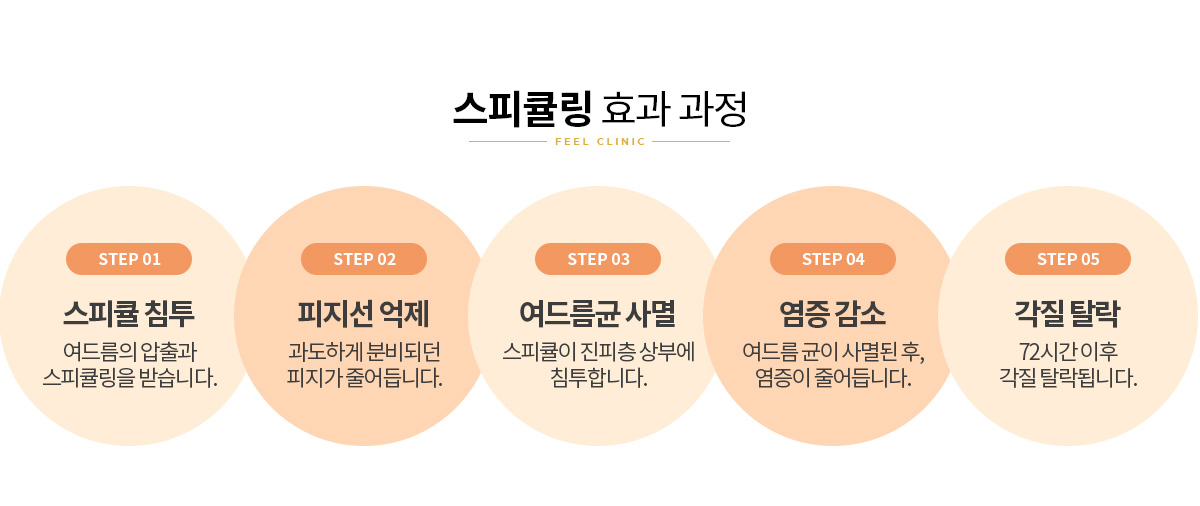 스피큘링 효과 과정

FEEL CLINIC

STEP 01

스피큘 침투

여드름의 압출과 스피큘링을 받습니다.

STEP 02

피지선 억제

과도하게 분비되던 피지가 줄어듭니다.

STEP 03

여드름균 사멸

스피큘이 진피층 상부에 침투합니다.

STEP 04

염증 감소

여드름 균이 사멸된 후, 염증이 줄어듭니다.

STEP 05

각질 탈락

72시간 이후 각질 탈락됩니다.